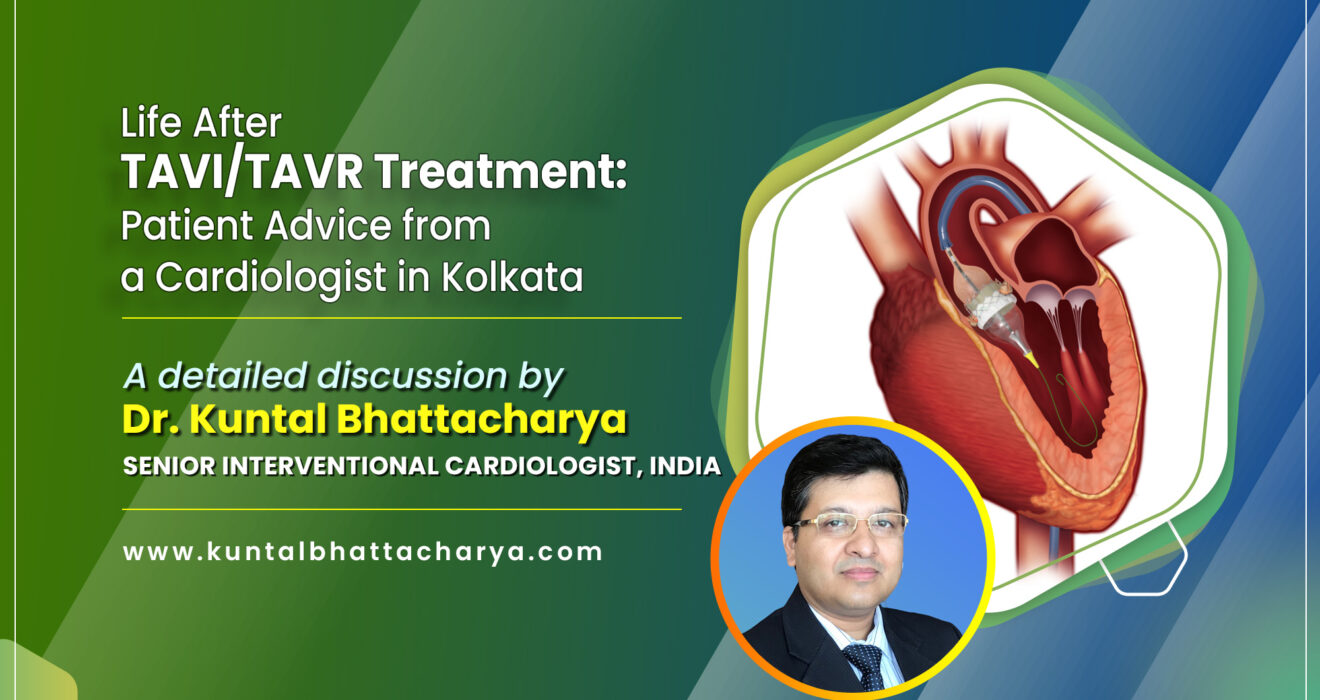 Life After
TAVI/TAVR Treatment:
Patient Advice from
a Cardiologist in Kolkata

A detailed discussion by
Dr. Kuntal Bhattacharya
SENIOR INTERVENTIONAL CARDIOLOGIST, INDIA

www.kuntalbhattacharya.com